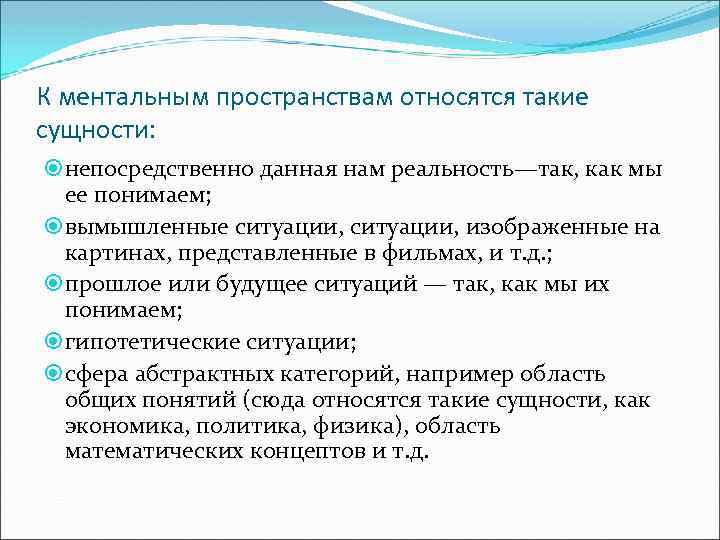 К ментальным пространствам относятся такие сущности:

непосредственно данная нам реальность—так, как мы ее понимаем;

вымышленные ситуации, ситуации, изображенные на картинах, представленные в фильмах, и т.д.;

прошлое или будущее ситуаций — так, как мы их понимаем;

гипотетические ситуации;

сфера абстрактных категорий, например область общих понятий (сюда относятся такие сущности, как экономика, политика, физика), область математических концептов и т.д.